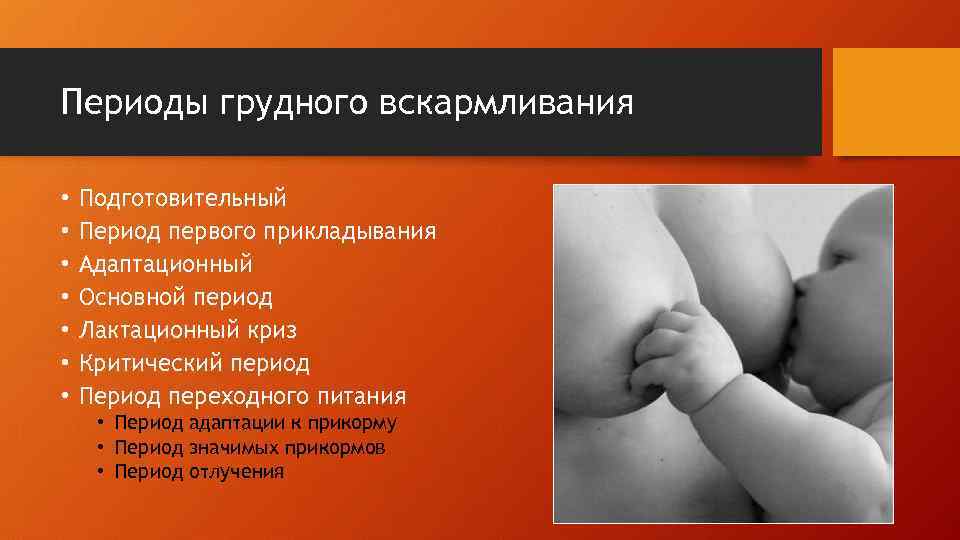 Периоды грудного вскармливания

• Подготовительный
• Период первого прикладывания
• Адаптационный
• Основной период
• Лактационный криз
• Критический период
• Период переходного питания
 • Период адаптации к прикорму
 • Период значимых прикормов
 • Период отлучения